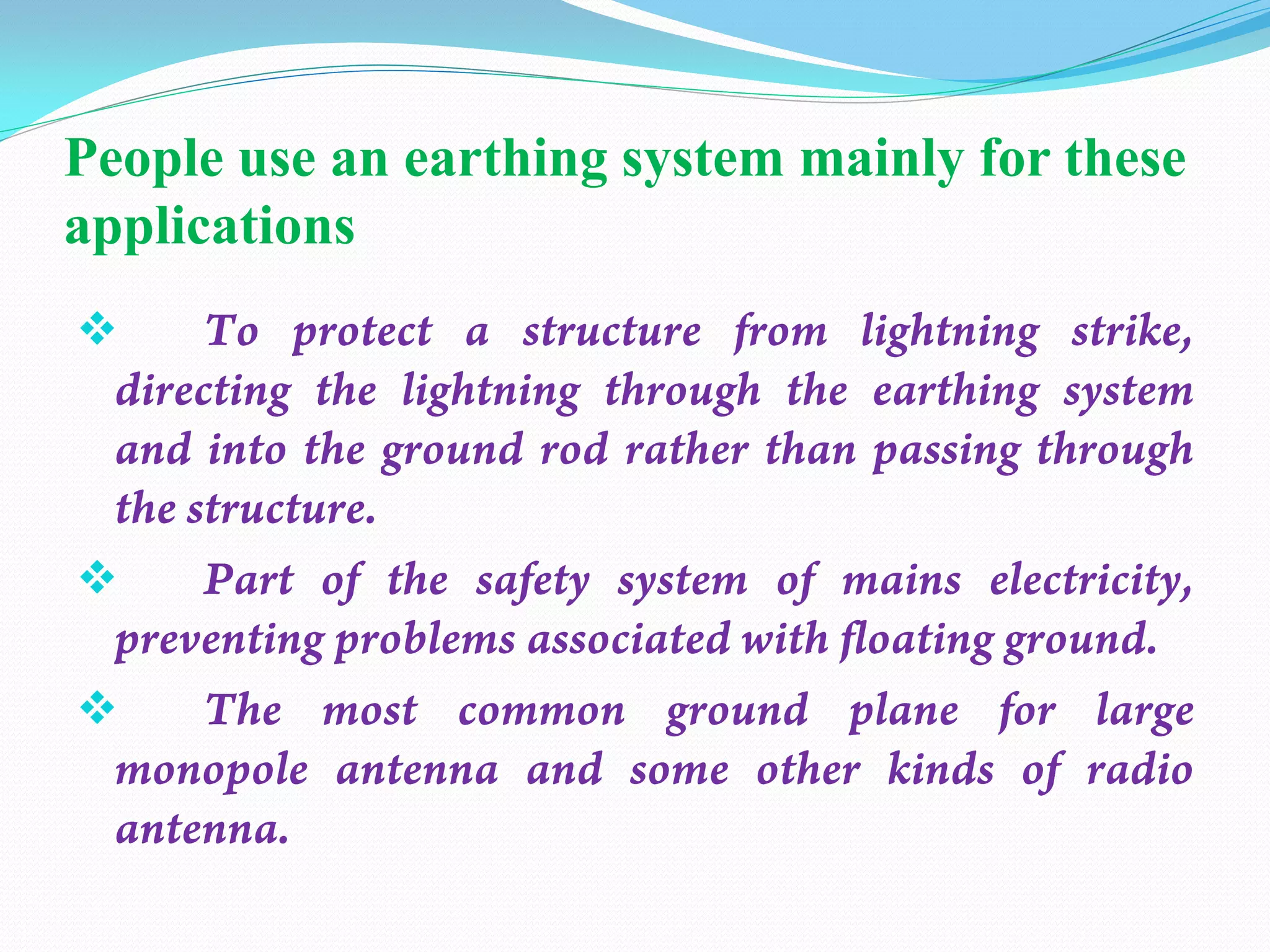 People use an earthing system mainly for these applications

❖ To protect a structure from lightning strike, directing the lightning through the earthing system and into the ground rod rather than passing through the structure.

❖ Part of the safety system of mains electricity, preventing problems associated with floating ground.

❖ The most common ground plane for large monopole antenna and some other kinds of radio antenna.